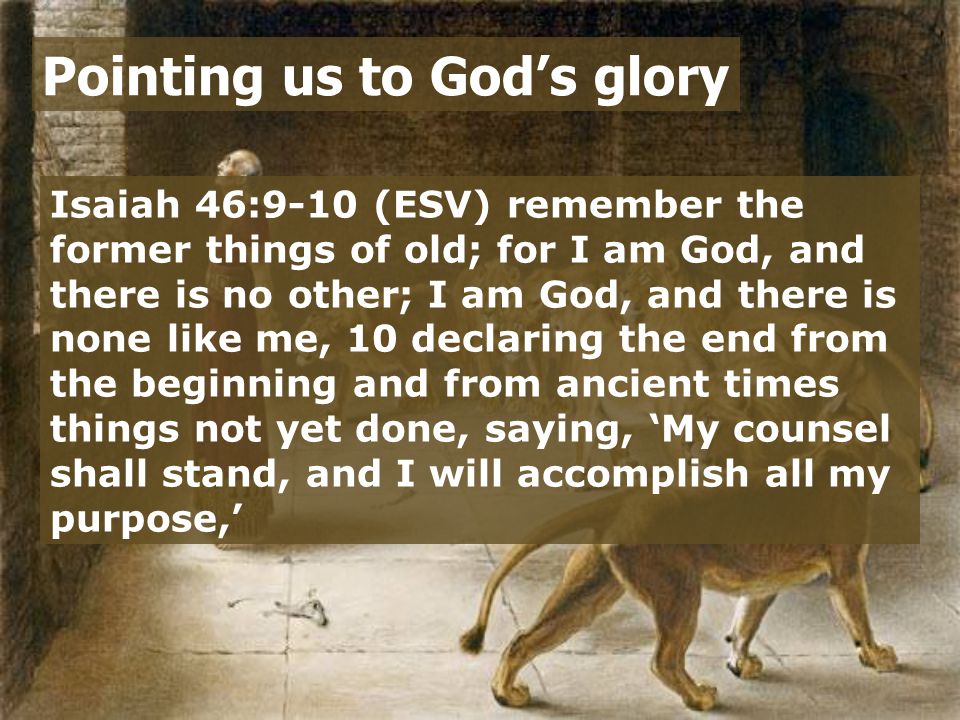 Pointing us to God’s glory

Isaiah 46:9-10 (ESV) remember the former things of old; for I am God, and there is no other; I am God, and there is none like me, 10 declaring the end from the beginning and from ancient times things not yet done, saying, ‘My counsel shall stand, and I will accomplish all my purpose,’